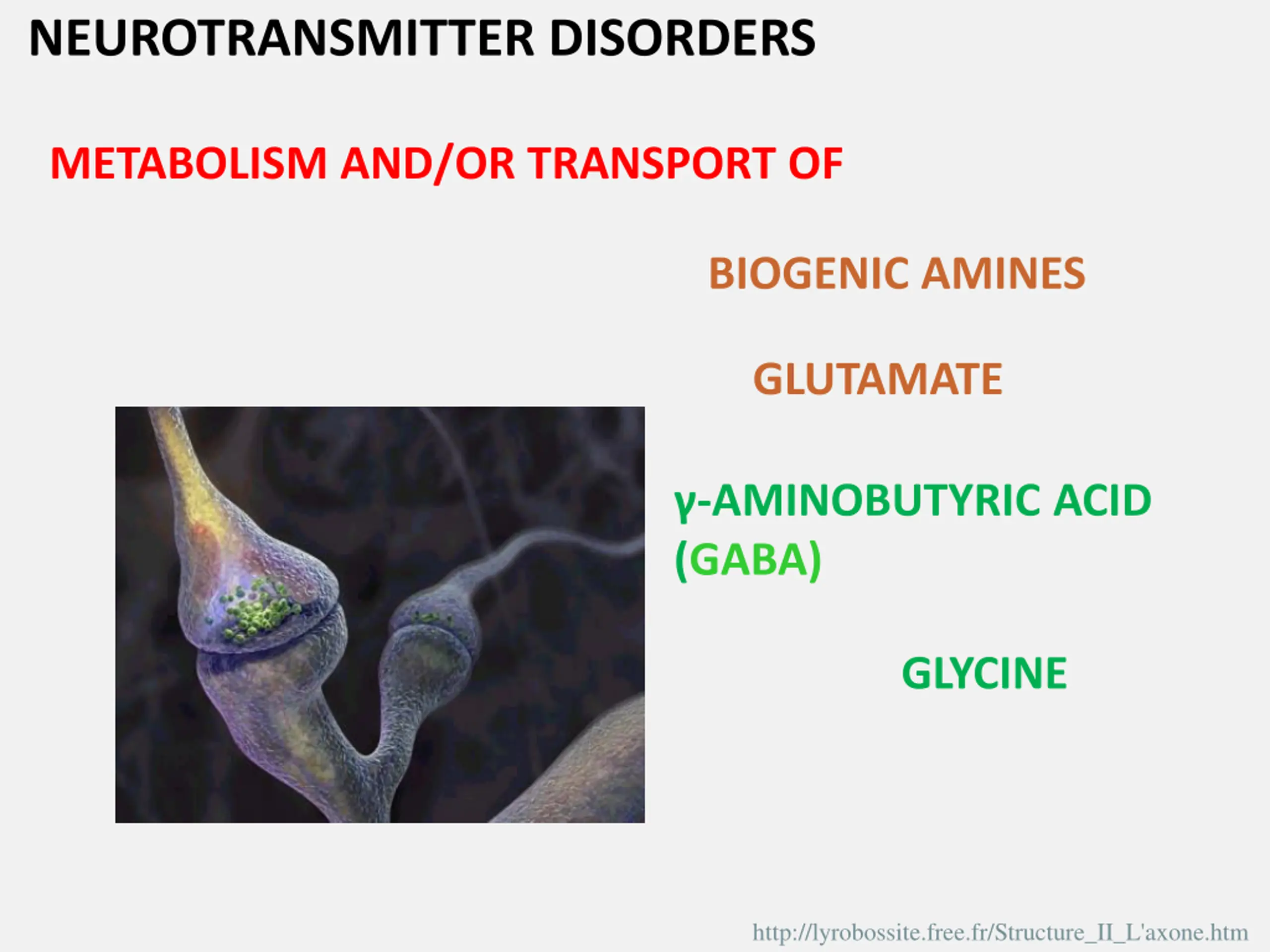 NEUROTRANSMITTER DISORDERS

METABOLISM AND/OR TRANSPORT OF

BIOGENIC AMINES

GLUTAMATE

γ-AMINOBUTYRIC ACID (GABA)

GLYCINE

http://lyrobossite.free.fr/Structure_II_L'axone.htm